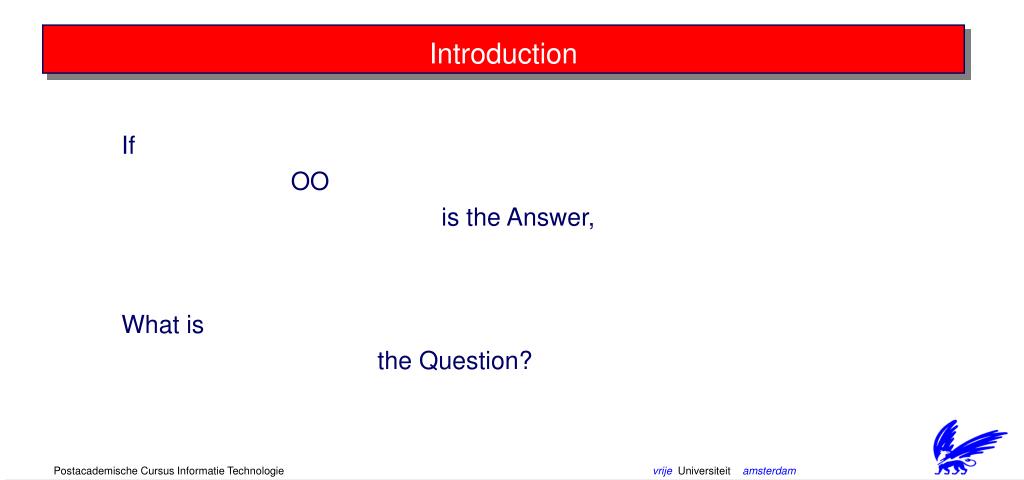 Introduction

If

OO

is the Answer,

What is

the Question?

Postacademische Cursus Informatie Technologie

vrije Universiteit amsterdam